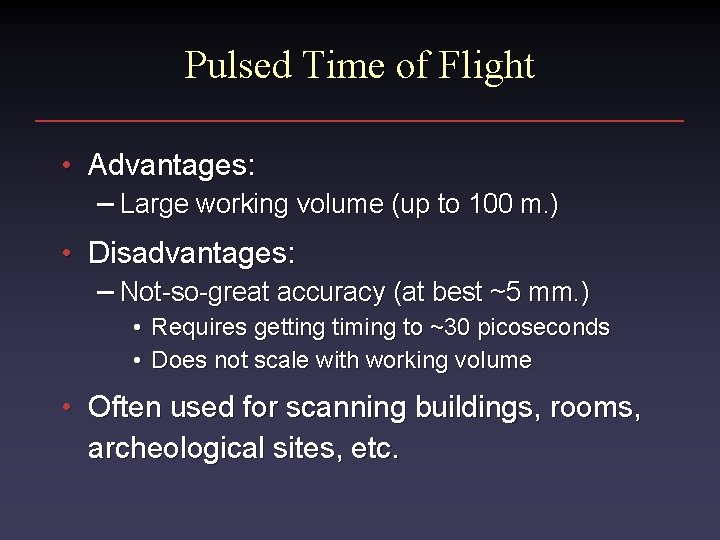 Pulsed Time of Flight

• Advantages:
– Large working volume (up to 100 m.)

• Disadvantages:
– Not-so-great accuracy (at best ~5 mm.)
• Requires getting timing to ~30 picoseconds
• Does not scale with working volume

• Often used for scanning buildings, rooms, archeological sites, etc.